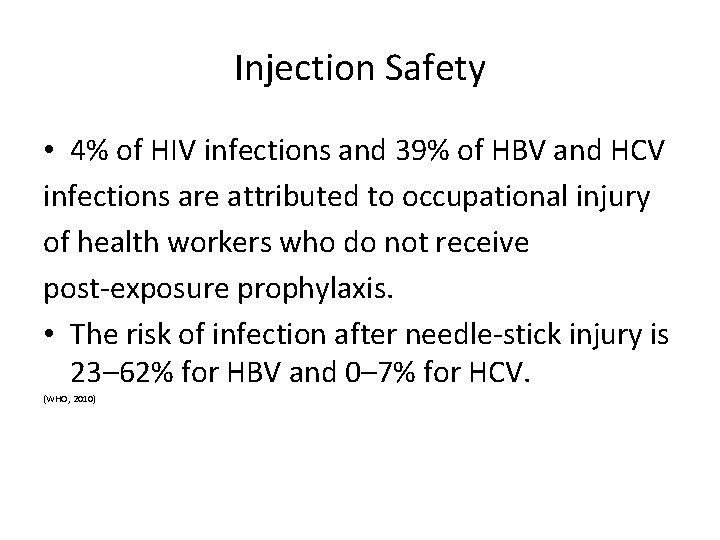 Injection Safety

• 4% of HIV infections and 39% of HBV and HCV infections are attributed to occupational injury of health workers who do not receive post-exposure prophylaxis.

• The risk of infection after needle-stick injury is 23–62% for HBV and 0–7% for HCV.

(WHO, 2010)